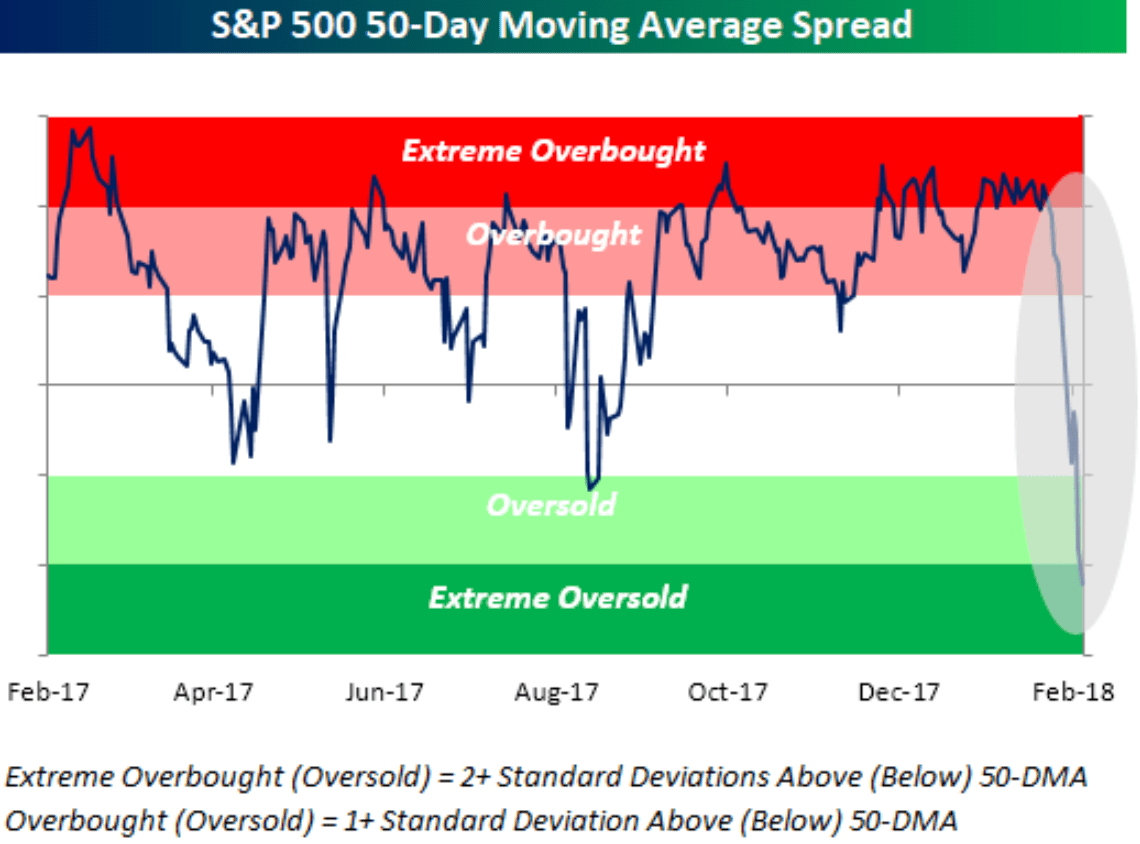 S&P 500 50-Day Moving Average Spread

Extreme Overbought

Overbought

Oversold

Extreme Oversold

Feb-17 Apr-17 Jun-17 Aug-17 Oct-17 Dec-17 Feb-18

Extreme Overbought (Oversold) = 2+ Standard Deviations Above (Below) 50-DMA
Overbought (Oversold) = 1+ Standard Deviation Above (Below) 50-DMA